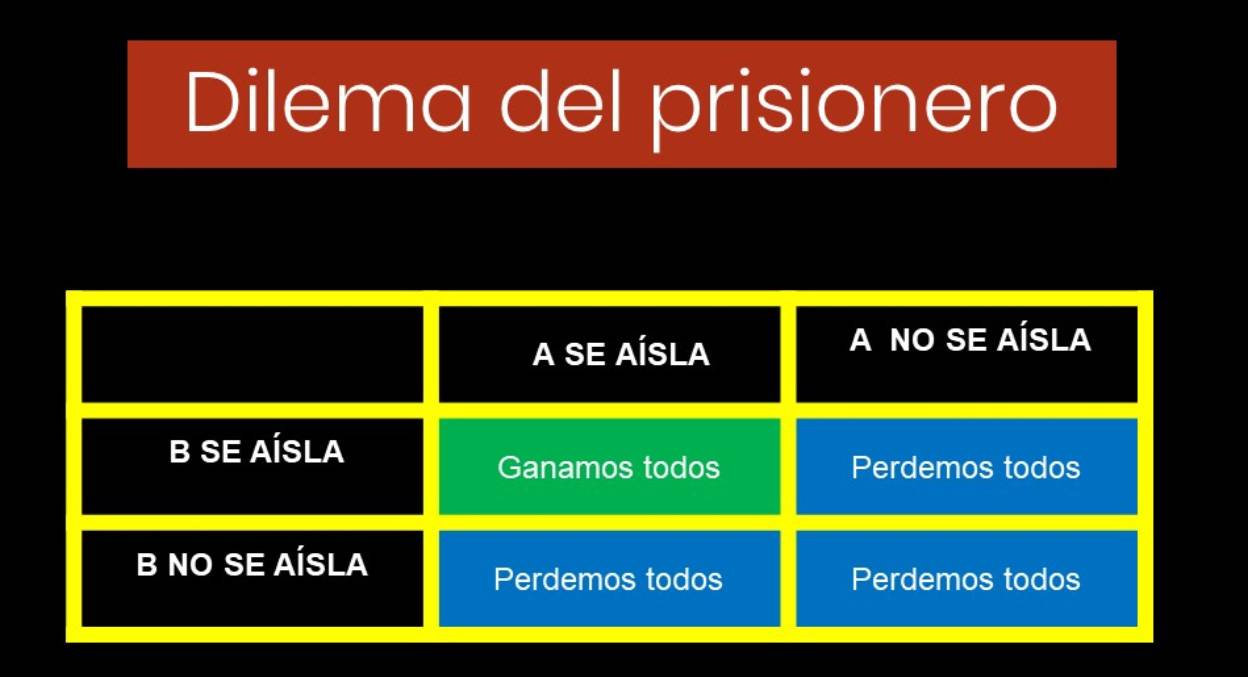 Dilema del prisionero

| | A SE AÍSLA | A NO SE AÍSLA |
|---|---|---|
| B SE AÍSLA | Ganamos todos | Perdemos todos |
| B NO SE AÍSLA | Perdemos todos | Perdemos todos |